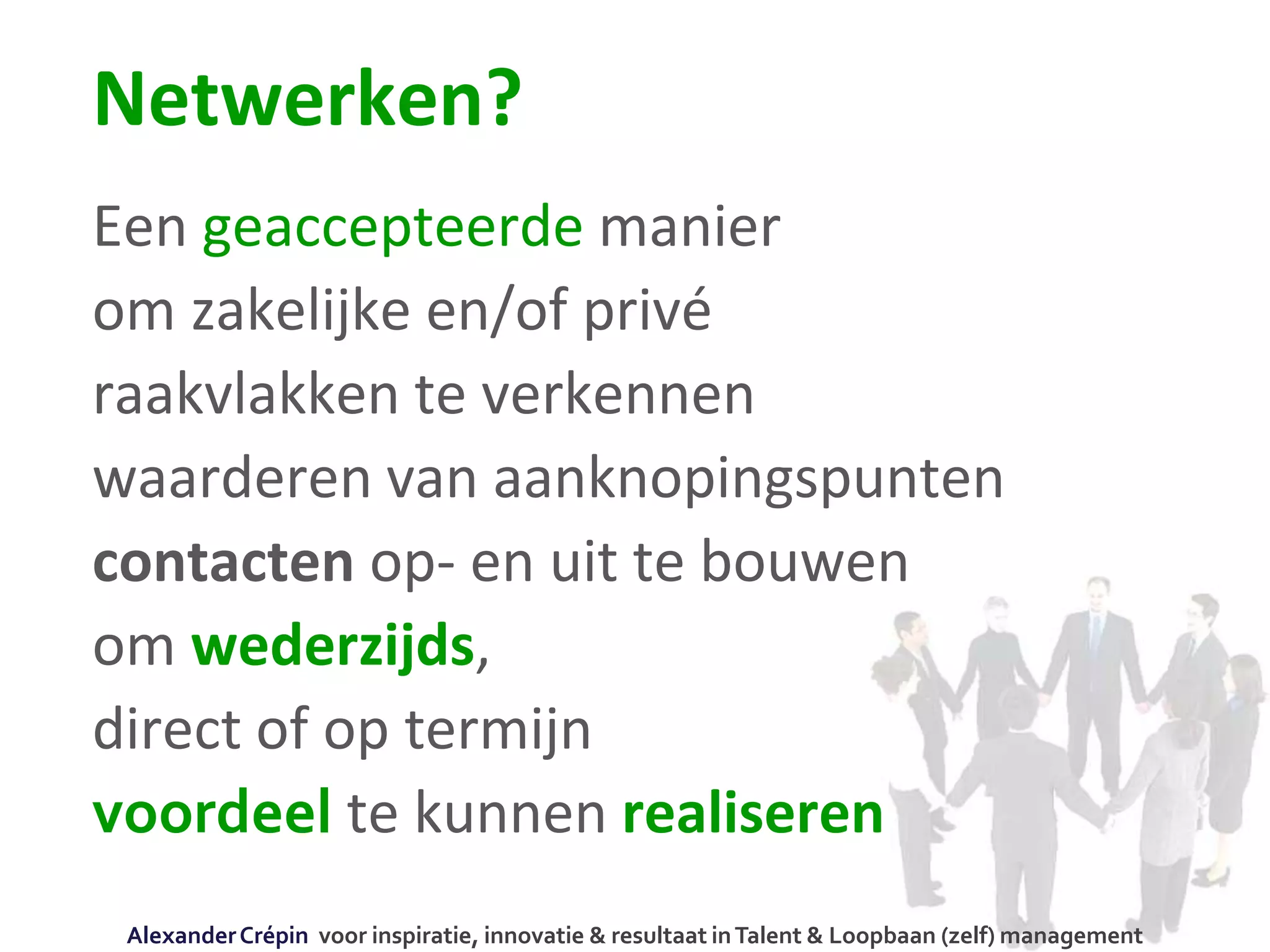 Netwerken?

Een geaccepteerde manier
om zakelijke en/of privé
raakvlakken te verkennen
waarderen van aanknopingspunten
contacten op- en uit te bouwen
om wederzijds,
direct of op termijn
voordeel te kunnen realiseren

Alexander Crépin voor inspiratie, innovatie & resultaat in Talent & Loopbaan (zelf) management